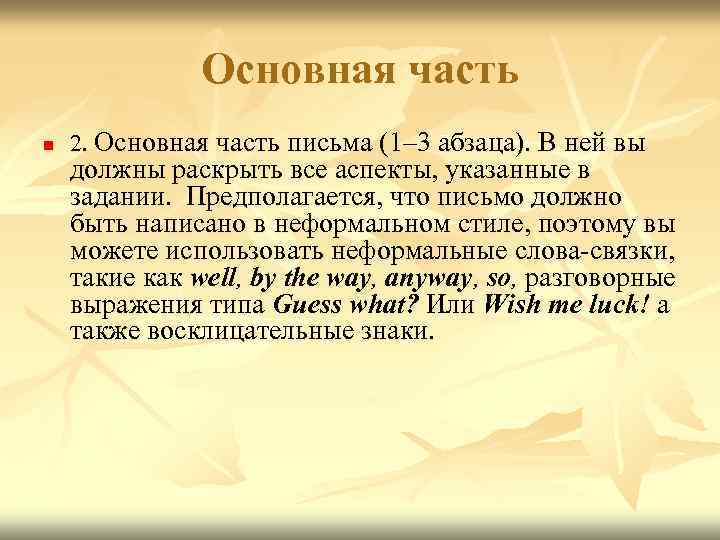 Основная часть

2. Основная часть письма (1–3 абзаца). В ней вы должны раскрыть все аспекты, указанные в задании. Предполагается, что письмо должно быть написано в неформальном стиле, поэтому вы можете использовать неформальные слова-связки, такие как well, by the way, anyway, so, разговорные выражения типа Guess what? Или Wish me luck! а также восклицательные знаки.